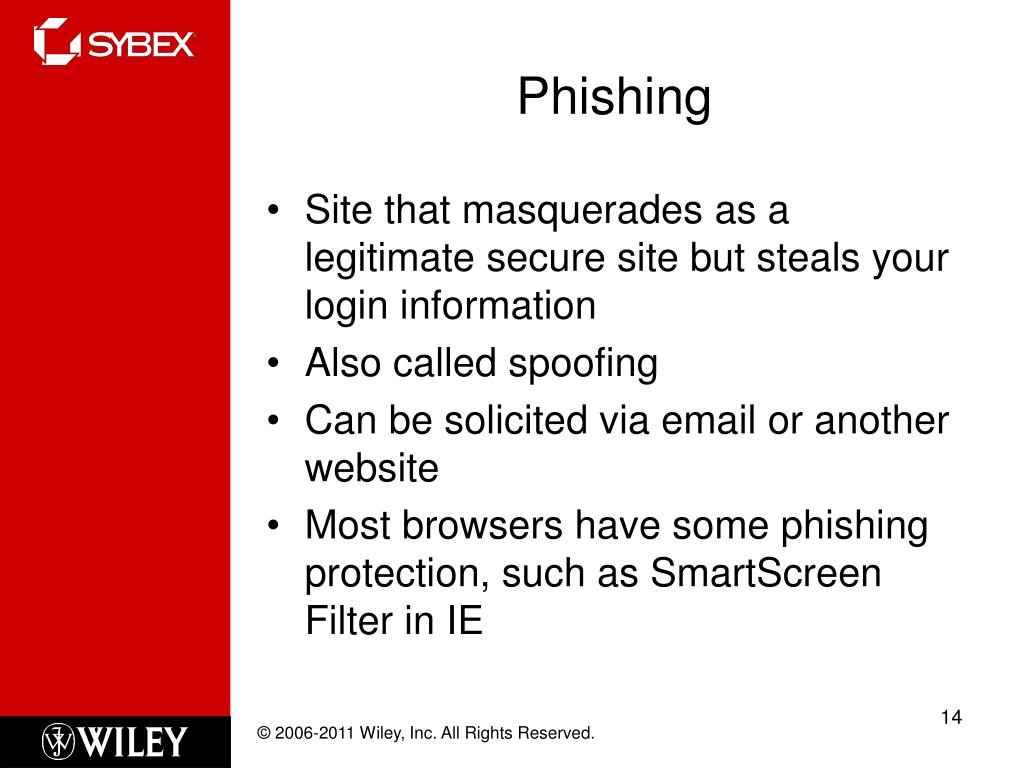 SYBEX

Phishing

• Site that masquerades as a legitimate secure site but steals your login information
• Also called spoofing
• Can be solicited via email or another website
• Most browsers have some phishing protection, such as SmartScreen Filter in IE

WILEY

© 2006-2011 Wiley, Inc. All Rights Reserved.

14